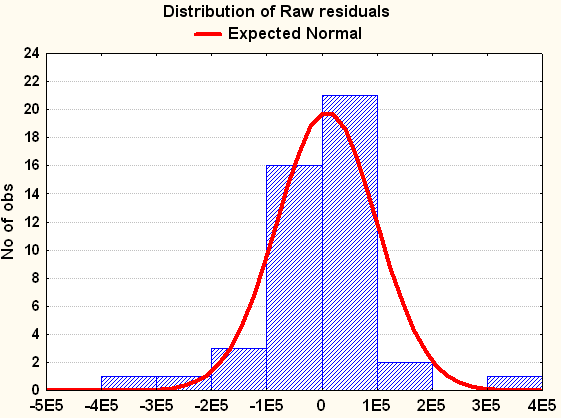 Distribution of Raw residuals

Expected Normal

No of obs

24
22
20
18
16
14
12
10
8
6
4
2
0

-5E5
-4E5
-3E5
-2E5
-1E5
0
1E5
2E5
3E5
4E5